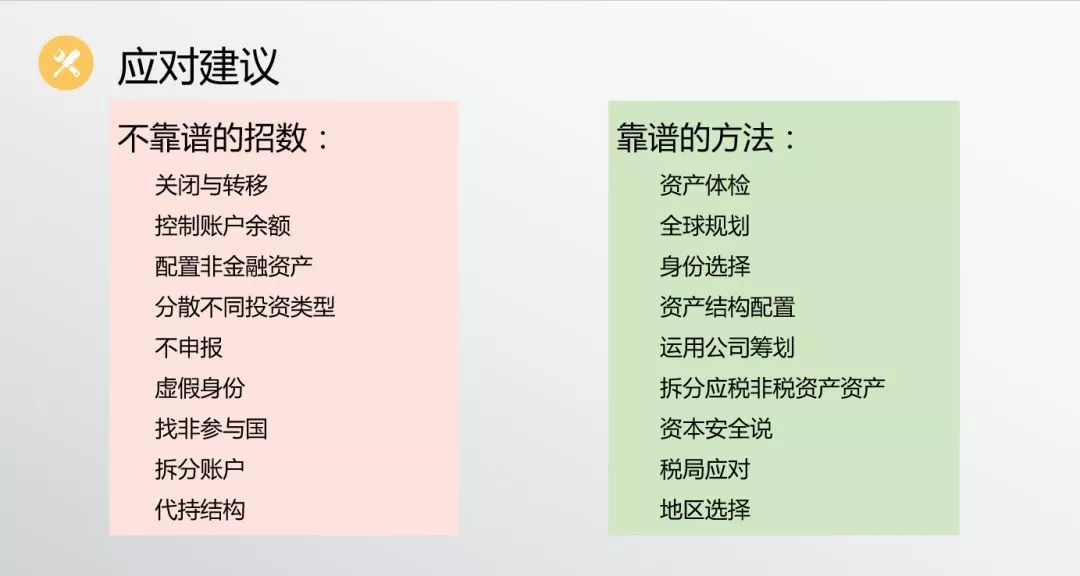 应对建议

不靠谱的招数：

关闭与转移
控制账户余额
配置非金融资产
分散不同投资类型
不申报
虚假身份
找非参与国
拆分账户
代持结构

靠谱的方法：

资产体检
全球规划
身份选择
资产结构配置
运用公司筹划
拆分应税非税资产资产
资本安全说
税局应对
地区选择